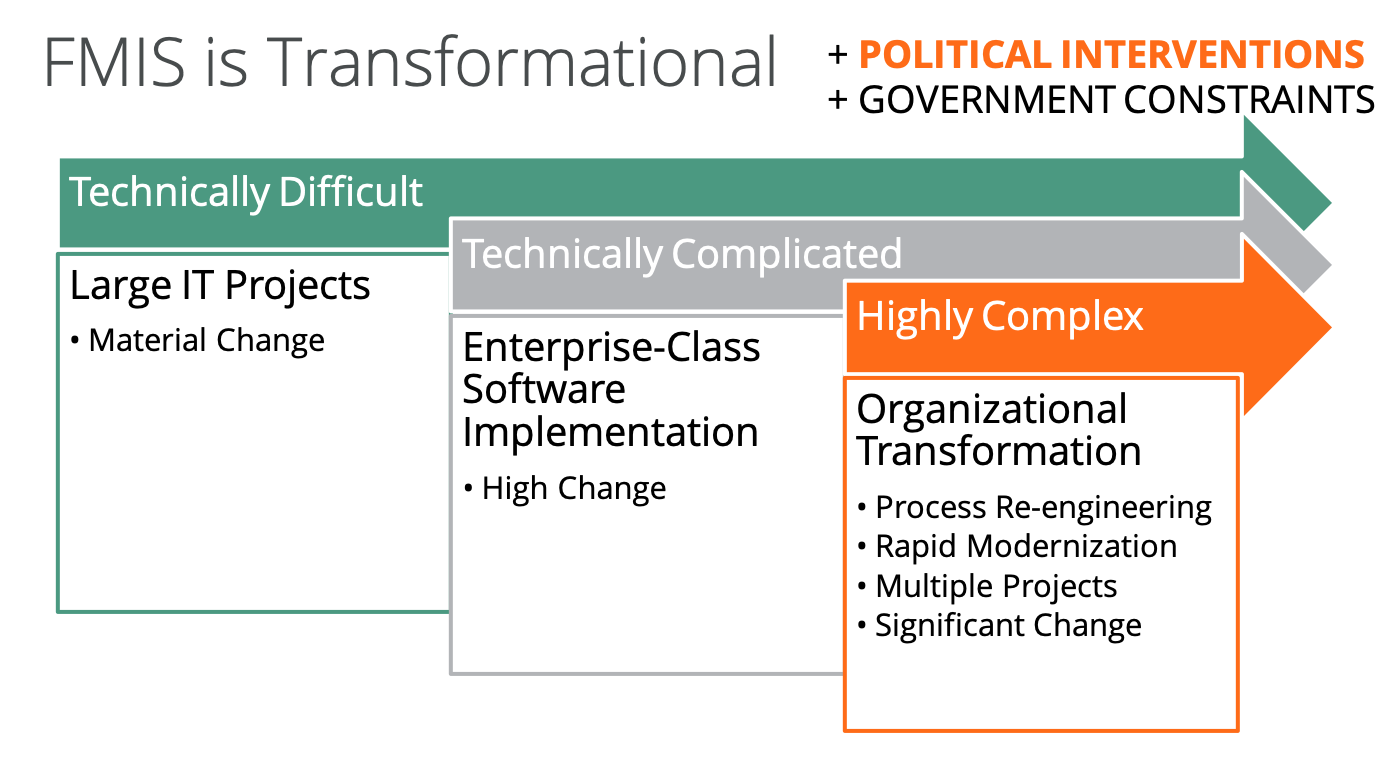 FMIS is Transformational

+ POLITICAL INTERVENTIONS
+ GOVERNMENT CONSTRAINTS

Technically Difficult

Large IT Projects

• Material Change

Technically Complicated

Enterprise-Class Software Implementation

• High Change

Highly Complex

Organizational Transformation

• Process Re-engineering
• Rapid Modernization
• Multiple Projects
• Significant Change